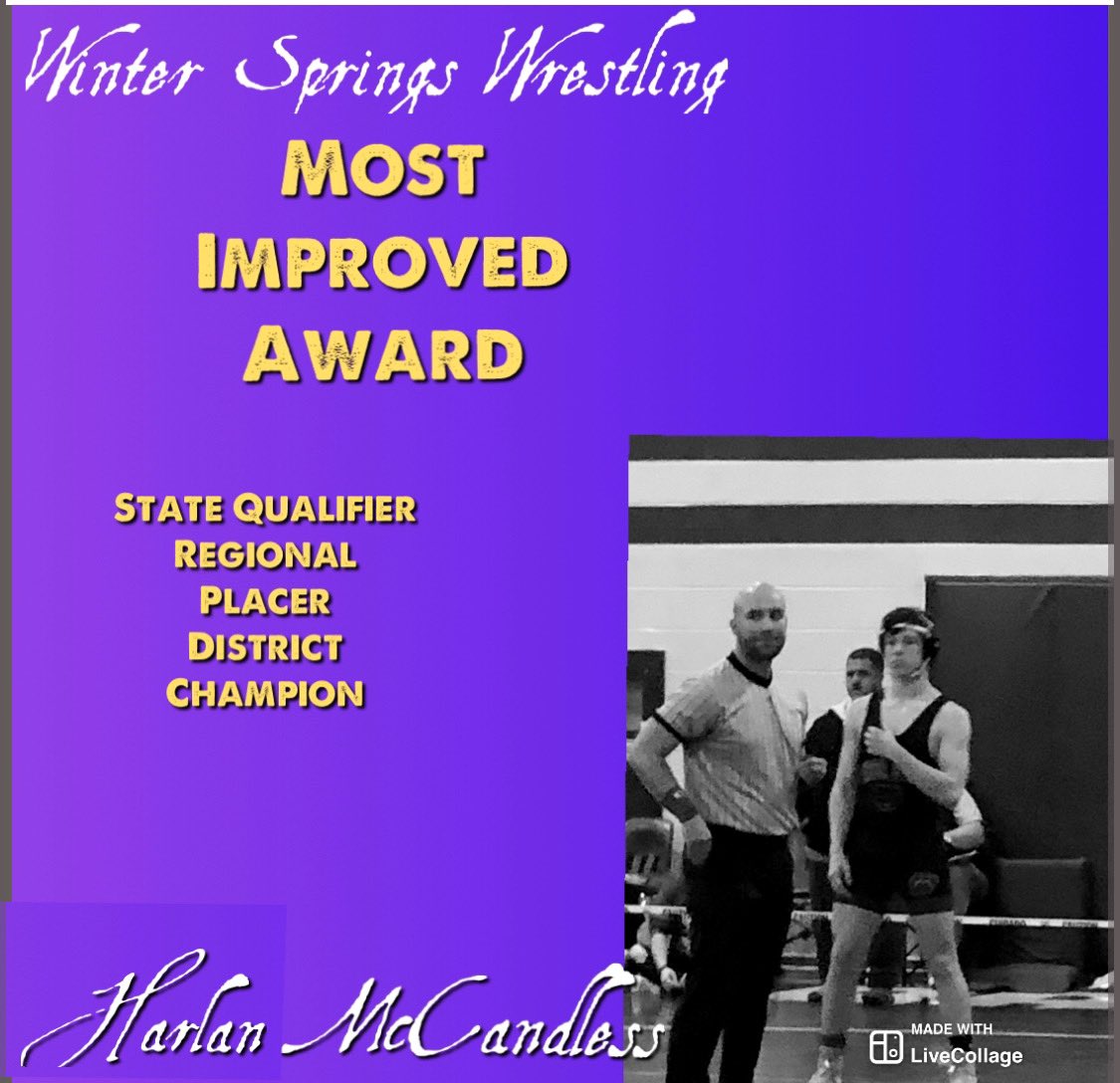 Winter Springs Wrestling

MOST IMPROVED AWARD

STATE QUALIFIER
REGIONAL PLACER
DISTRICT CHAMPION

Harlan McCandless

MADE WITH
LiveCollage